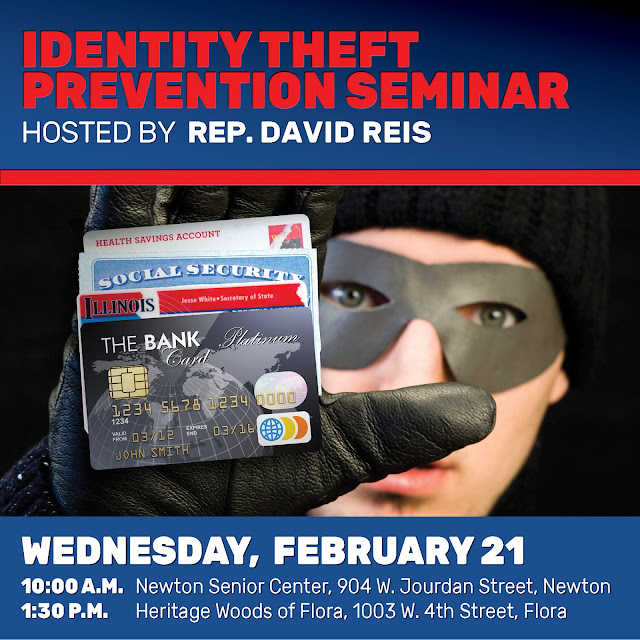 IDENTITY THEFT PREVENTION SEMINAR
HOSTED BY REP. DAVID REIS

HEALTH SAVINGS ACCOUNT
SOCIAL SECURITY
ILLINOIS Jesse White • Secretary of State
THE BANK Card Platinum
1234 5678 1234 0000
1234
VALID FROM 03/12 EXPIRES END 03/16
JOHN SMITH

WEDNESDAY, FEBRUARY 21
10:00 A.M. Newton Senior Center, 904 W. Jourdan Street, Newton
1:30 P.M. Heritage Woods of Flora, 1003 W. 4th Street, Flora